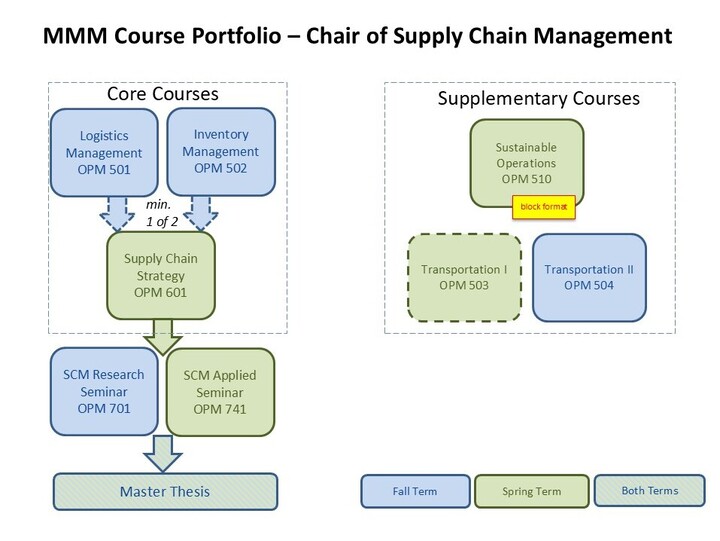 MMM Course Portfolio – Chair of Supply Chain Management

Core Courses

Logistics Management OPM 501

Inventory Management OPM 502

min. 1 of 2

Supply Chain Strategy OPM 601

SCM Research Seminar OPM 701

SCM Applied Seminar OPM 741

Master Thesis

Supplementary Courses

Sustainable Operations OPM 510

block format

Transportation I OPM 503

Transportation II OPM 504

Fall Term

Spring Term

Both Terms